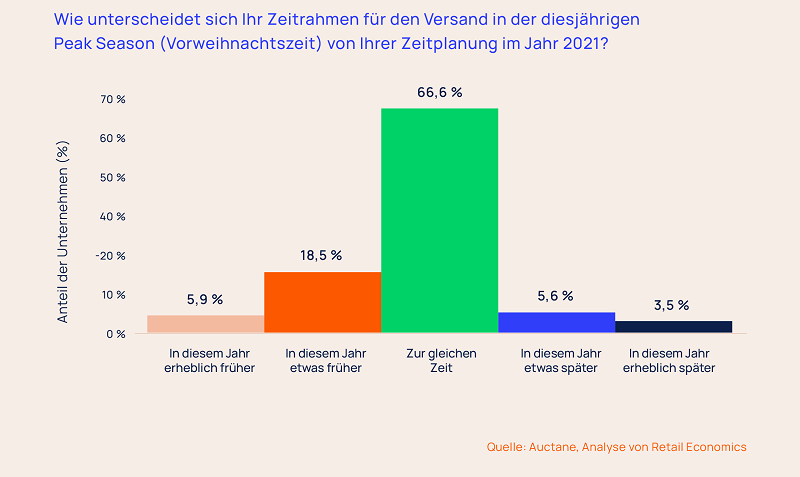 Wie unterscheidet sich Ihr Zeitrahmen für den Versand in der diesjährigen Peak Season (Vorweihnachtszeit) von Ihrer Zeitplanung im Jahr 2021?

Anteil der Unternehmen (%)

70 %
60 %
50 %
40 %
-20 %
10 %
0 %

5,9 %
18,5 %
66,6 %
5,6 %
3,5 %

In diesem Jahr erheblich früher
In diesem Jahr etwas früher
Zur gleichen Zeit
In diesem Jahr etwas später
In diesem Jahr erheblich später

Quelle: Auctane, Analyse von Retail Economics